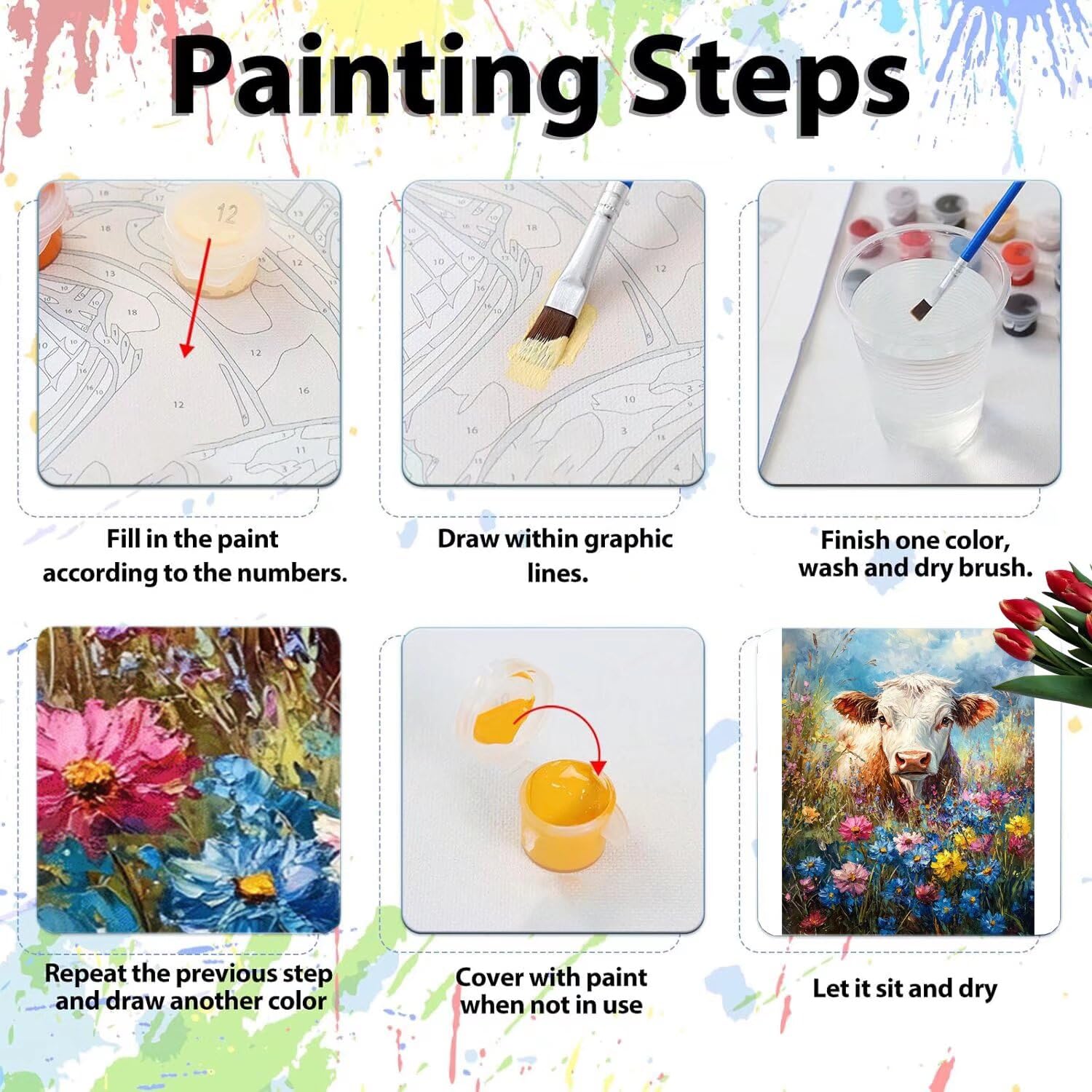 Painting Steps

12

Fill in the paint according to the numbers.

Draw within graphic lines.

Finish one color, wash and dry brush.

Repeat the previous step and draw another color

Cover with paint when not in use

Let it sit and dry